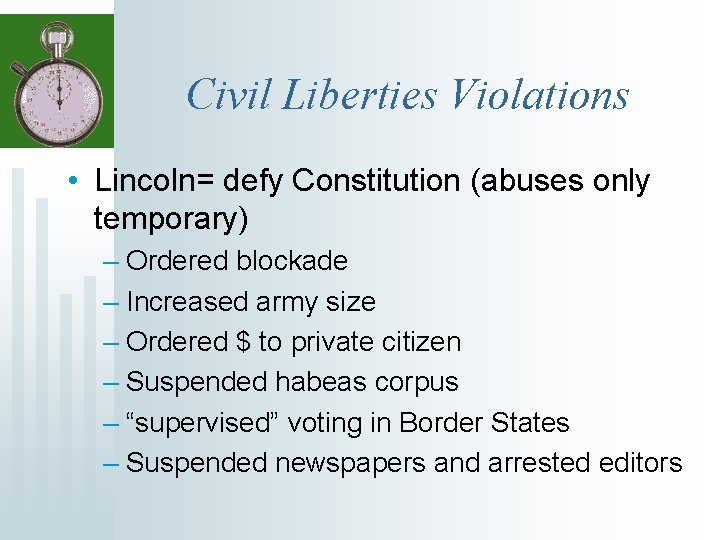 Civil Liberties Violations

• Lincoln= defy Constitution (abuses only temporary)
– Ordered blockade
– Increased army size
– Ordered \$ to private citizen
– Suspended habeas corpus
– “supervised” voting in Border States
– Suspended newspapers and arrested editors